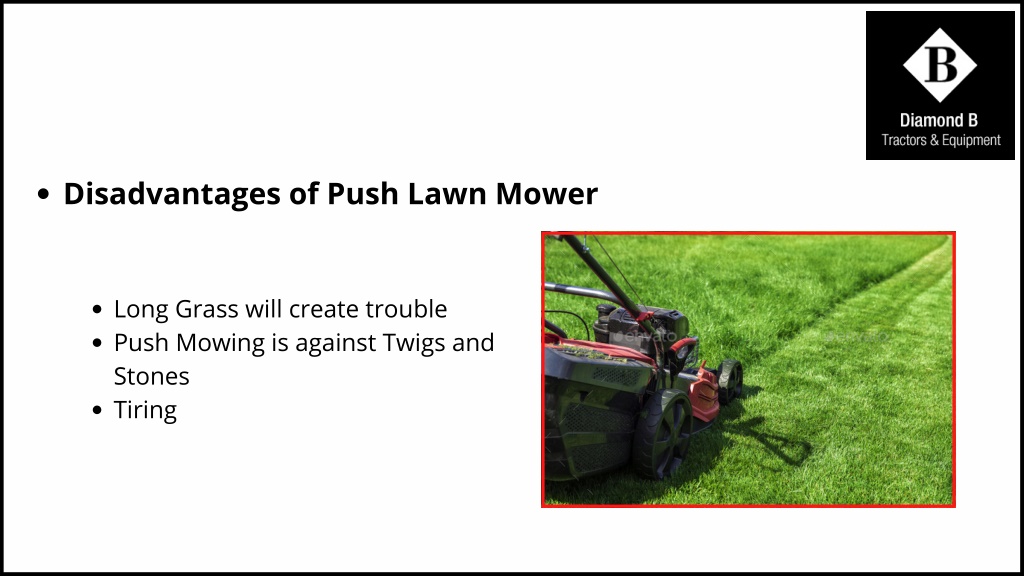 B

Diamond B
Tractors & Equipment

- Disadvantages of Push Lawn Mower

- Long Grass will create trouble
- Push Mowing is against Twigs and Stones
- Tiring